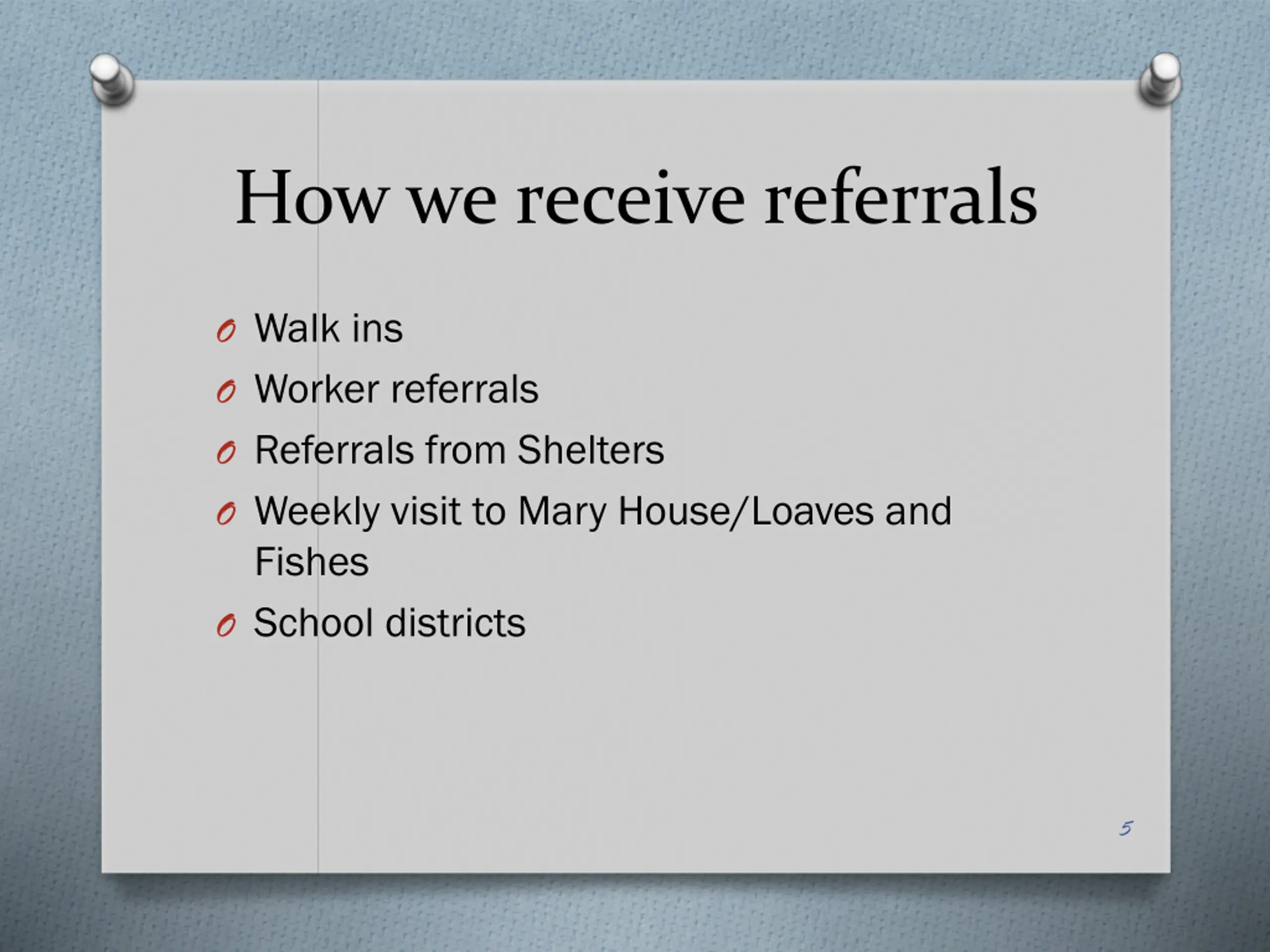 How we receive referrals

- Walk ins
- Worker referrals
- Referrals from Shelters
- Weekly visit to Mary House/Loaves and Fishes
- School districts

5